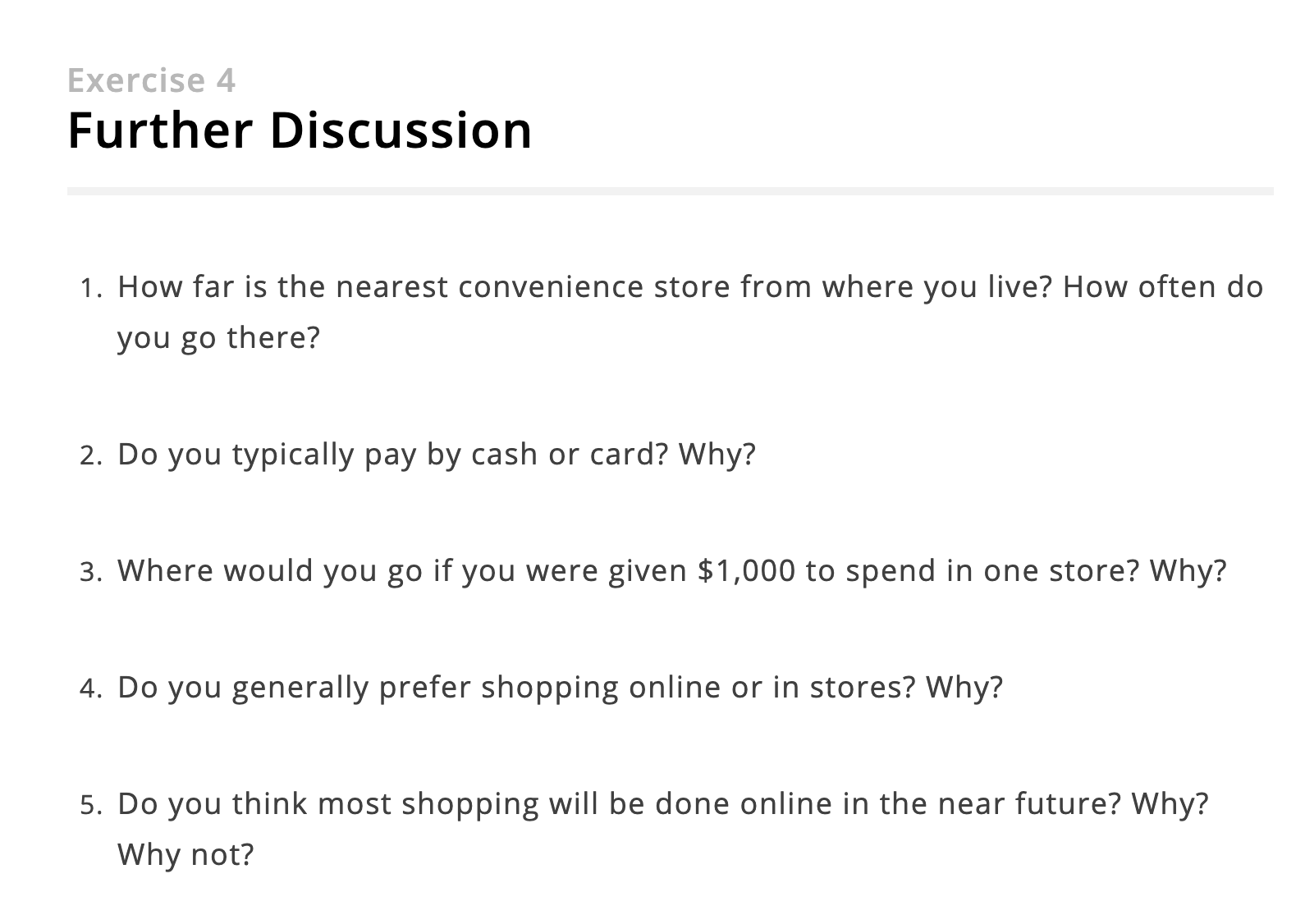 Exercise 4
Further Discussion

1. How far is the nearest convenience store from where you live? How often do you go there?

2. Do you typically pay by cash or card? Why?

3. Where would you go if you were given \$1,000 to spend in one store? Why?

4. Do you generally prefer shopping online or in stores? Why?

5. Do you think most shopping will be done online in the near future? Why? Why not?